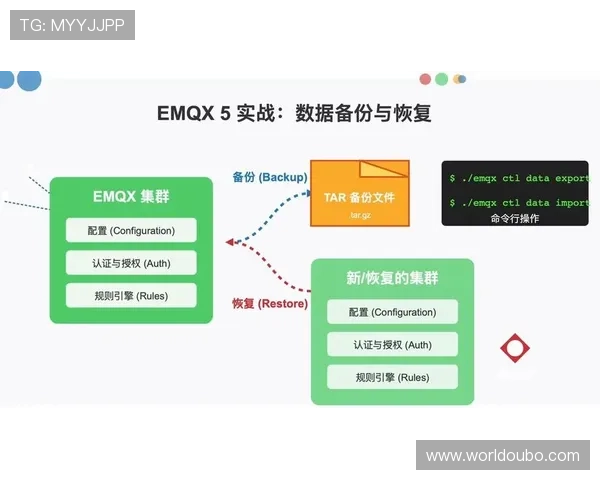 TG: MYYJJPP

EMQX 5 实战：数据备份与恢复

EMQX 集群

配置 (Configuration)

认证与授权 (Auth)

规则引擎 (Rules)

备份 (Backup)

TAR 备份文件
tar.gz

$ ./emqx ctl data export

$ ./emqx ctl data import

命令行操作

恢复 (Restore)

新/恢复的集群

配置 (Configuration)

认证与授权 (Auth)

规则引擎 (Rules)

www.worldoubo.com